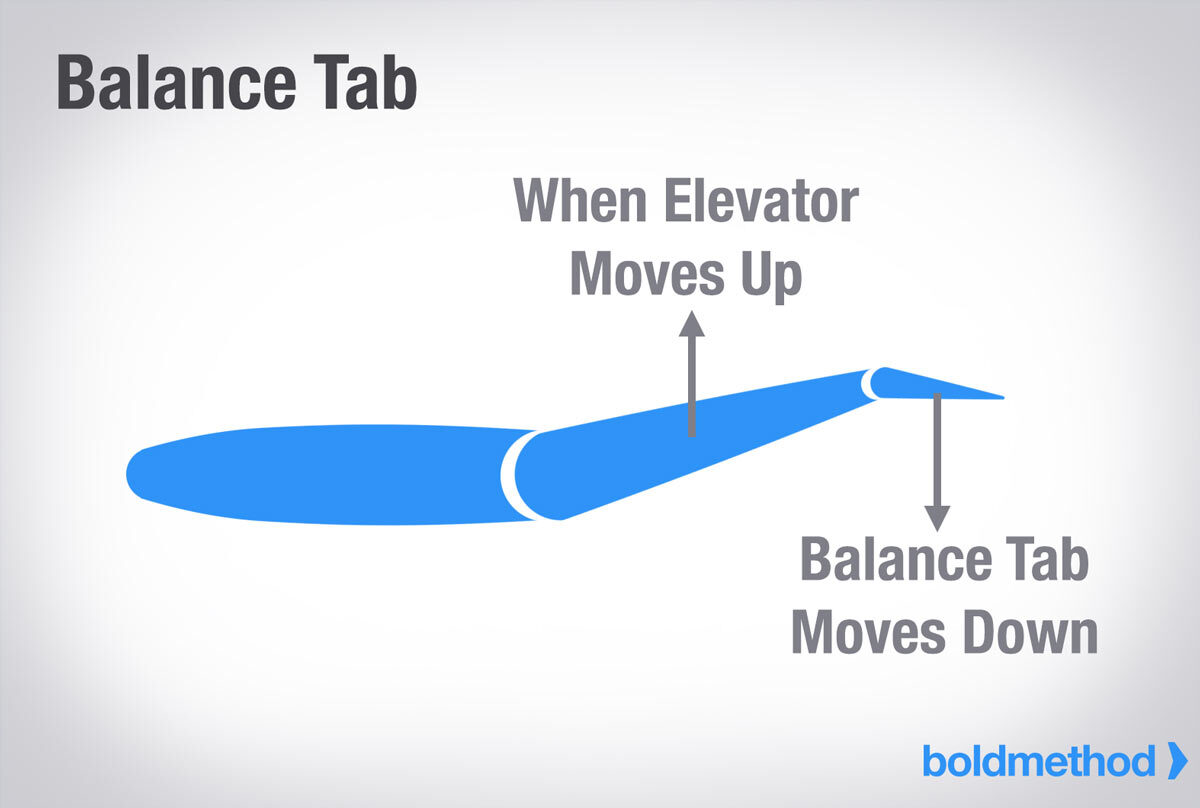 Balance Tab

When Elevator
Moves Up

Balance Tab
Moves Down

boldmethod